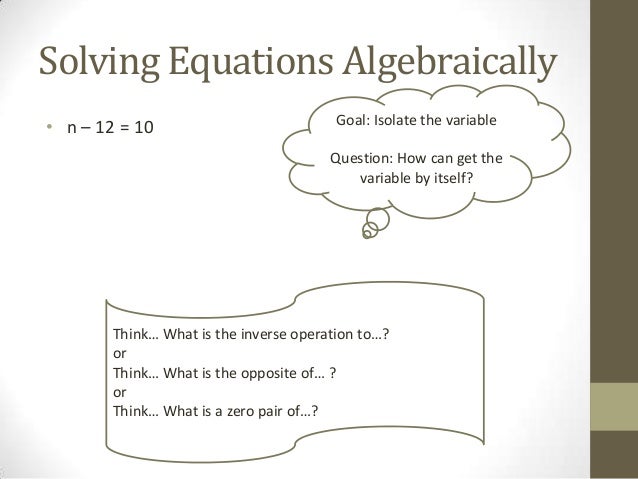 Solving Equations Algebraically

• $n - 12 = 10$

Goal: Isolate the variable

Question: How can get the variable by itself?

Think… What is the inverse operation to…?
or
Think… What is the opposite of… ?
or
Think… What is a zero pair of…?